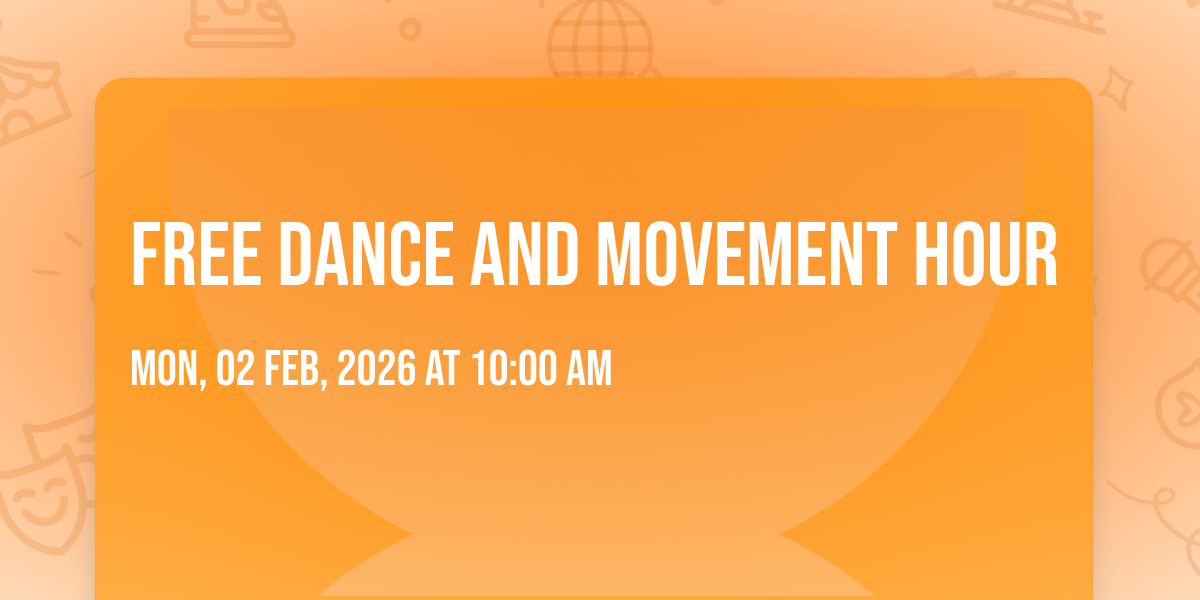 FREE DANCE AND MOVEMENT HOUR

MON, 02 FEB, 2026 AT 10:00 AM